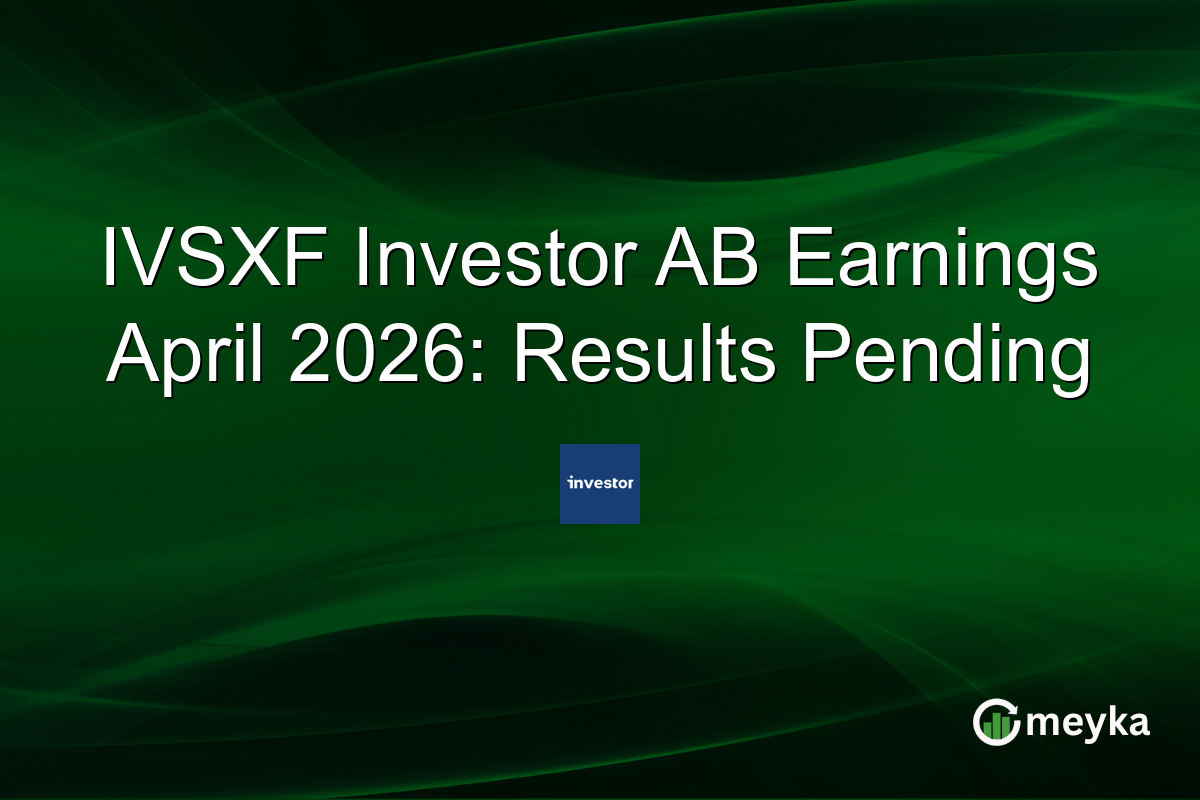 IVSXF Investor AB Earnings April 2026: Results Pending

investor

meyka